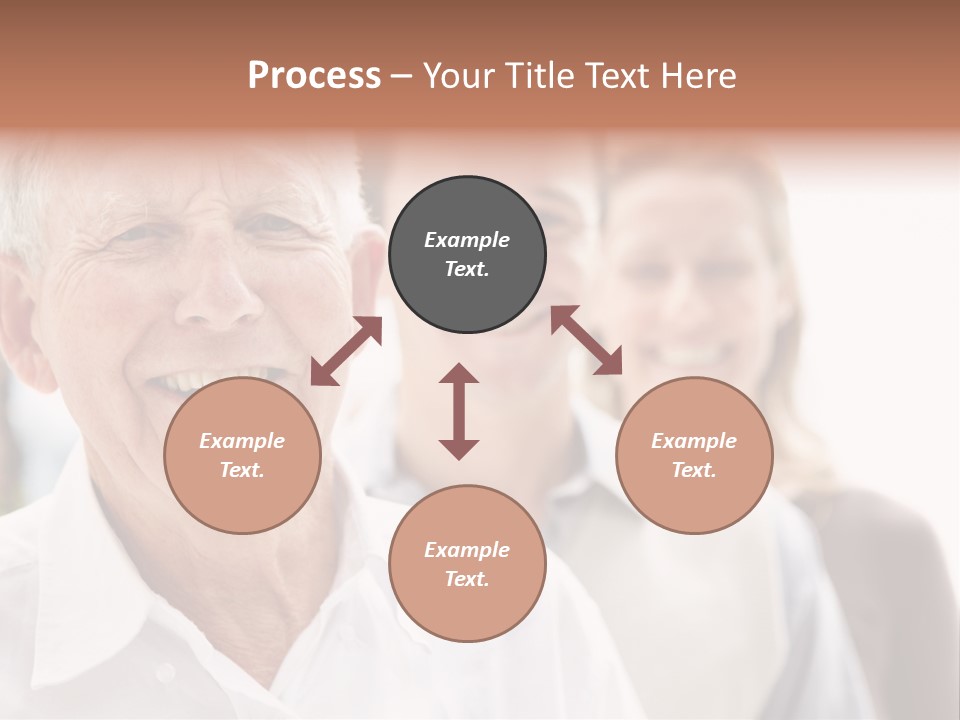 Process – Your Title Text Here

Example Text.

Example Text.

Example Text.

Example Text.